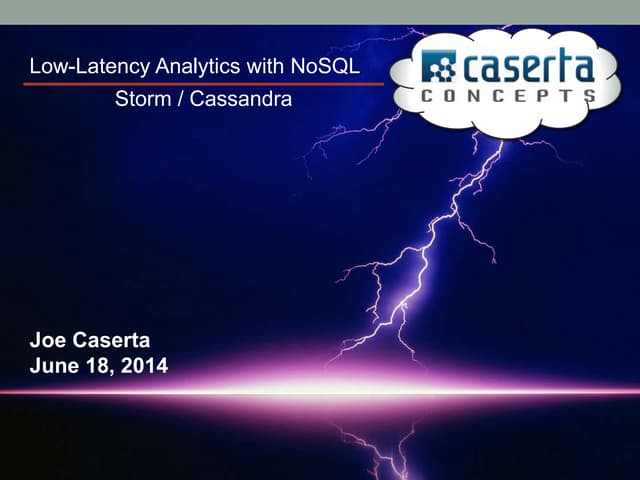 Low-Latency Analytics with NoSQL
Storm / Cassandra

caserta
CONCEPTS

Joe Caserta
June 18, 2014